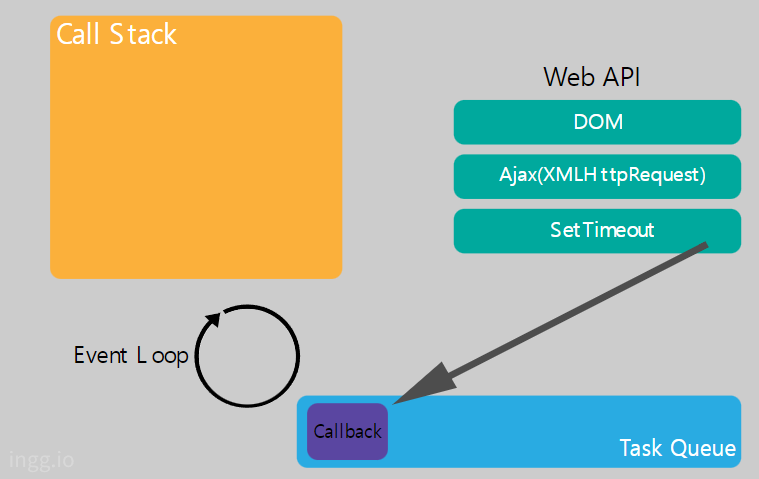 Call Stack

Web API

DOM

Ajax(XMLHttpRequest)

SetTimeout

Event Loop

Callback

Task Queue

ingg.io